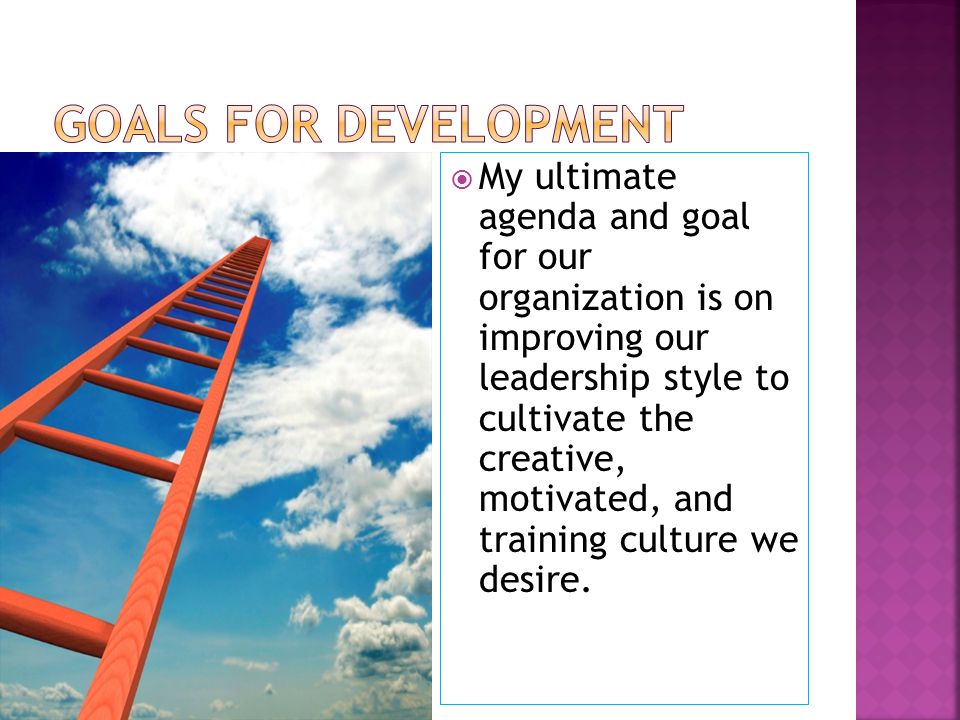 GOALS FOR DEVELOPMENT

My ultimate agenda and goal for our organization is on improving our leadership style to cultivate the creative, motivated, and training culture we desire.